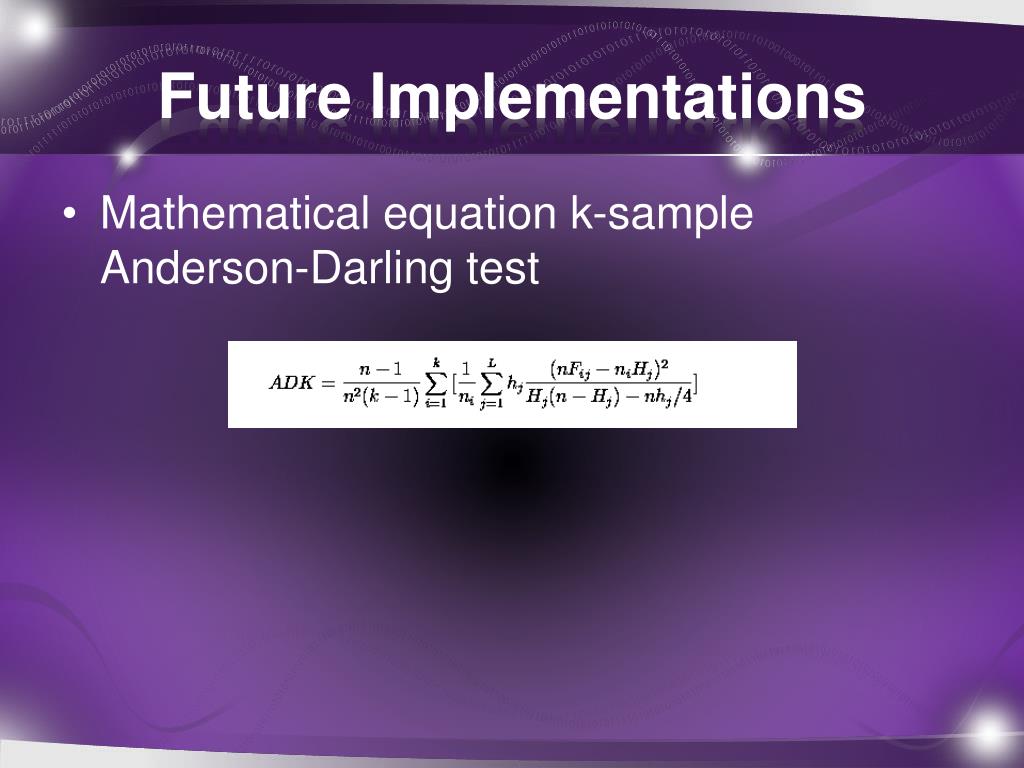 Future Implementations

• Mathematical equation k-sample Anderson-Darling test

$ADK = \frac{n-1}{n^2(k-1)} \sum_{i=1}^{k} [\frac{1}{n_i} \sum_{j=1}^{L} h_j \frac{(nF_{ij} - n_i H_j)^2}{H_j(n-H_j) - nh_j/4}]$